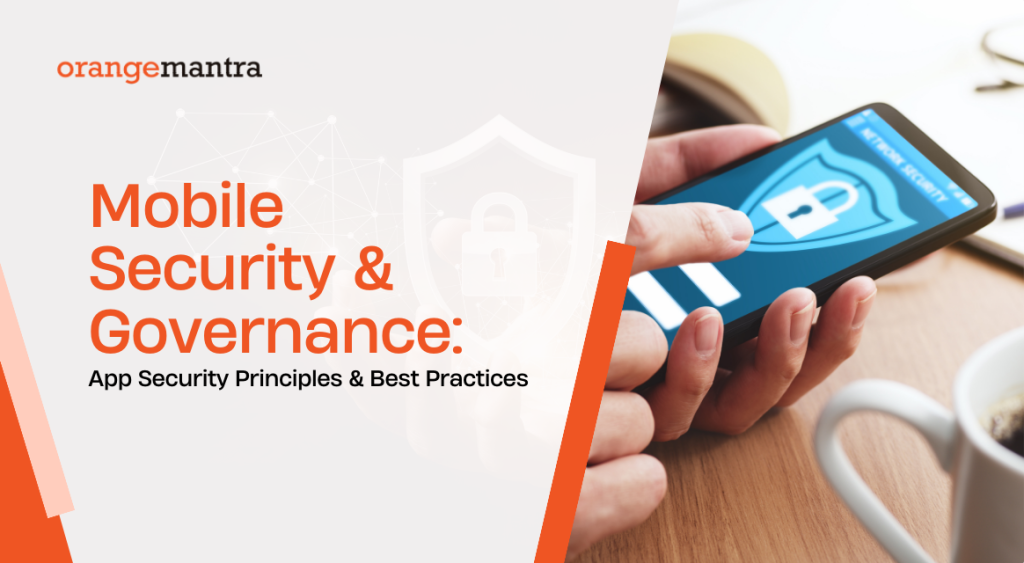 orangemantra

Mobile Security & Governance:

App Security Principles & Best Practices

NETWORK SECURITY